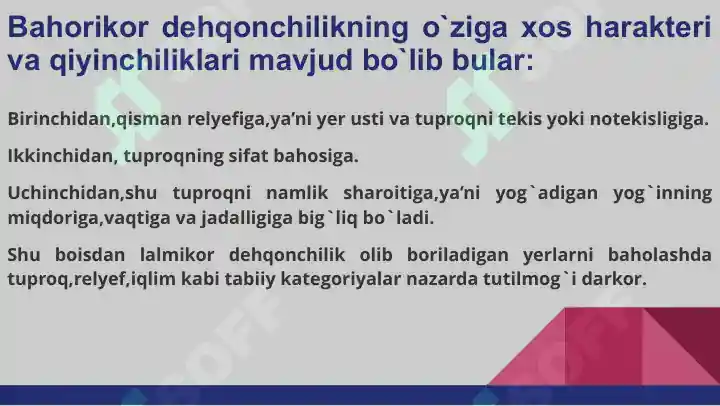 Bahorikor dehqonchilikning o`ziga xos harakteri va qiyinchiliklari mavjud bo`lib bular:

Birinchidan,qisman relyefiga,ya'ni yer usti va tuproqni tekis yoki notekisligiga.

Ikkinchidan, tuproqning sifat bahosiga.

Uchinchidan,shu tuproqni namlik sharoitiga,ya'ni yog`adigan yog`inning miqdoriga,vaqtiga va jadalligiga big`liq bo`ladi.

Shu boisdan lalmikor dehqonchilik olib boriladigan yerlarni baholashda tuproq,relyef,iqlim kabi tabiiy kategoriyalar nazarda tutilmog`i darkor.

SOFF